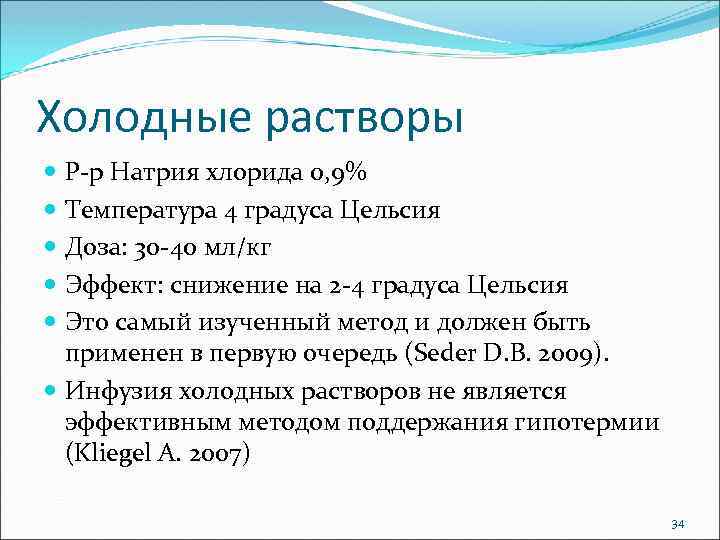 Холодные растворы

Р-р Натрия хлорида 0,9%

Температура 4 градуса Цельсия

Доза: 30-40 мл/кг

Эффект: снижение на 2-4 градуса Цельсия

Это самый изученный метод и должен быть применен в первую очередь (Seder D.B. 2009).

Инфузия холодных растворов не является эффективным методом поддержания гипотермии (Kliegel A. 2007)

34